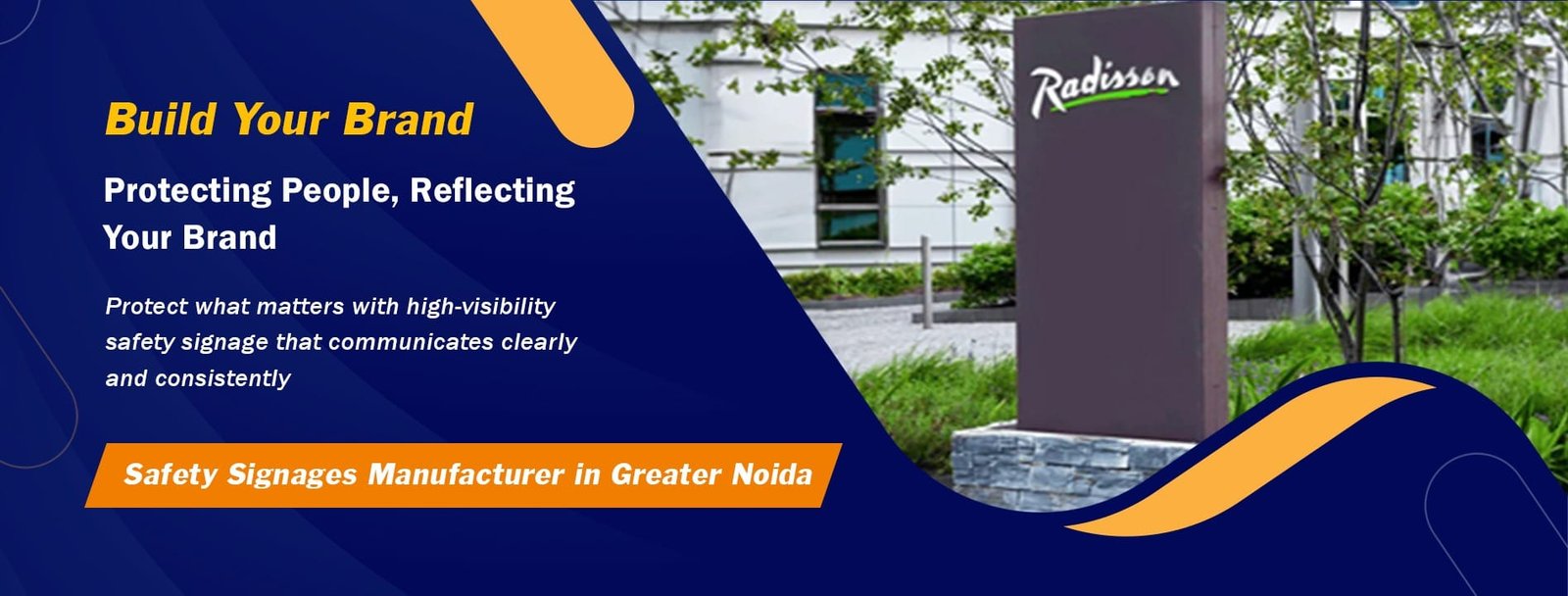 Build Your Brand

Protecting People, Reflecting Your Brand

Protect what matters with high-visibility safety signage that communicates clearly and consistently

Safety Signages Manufacturer in Greater Noida

Radisson